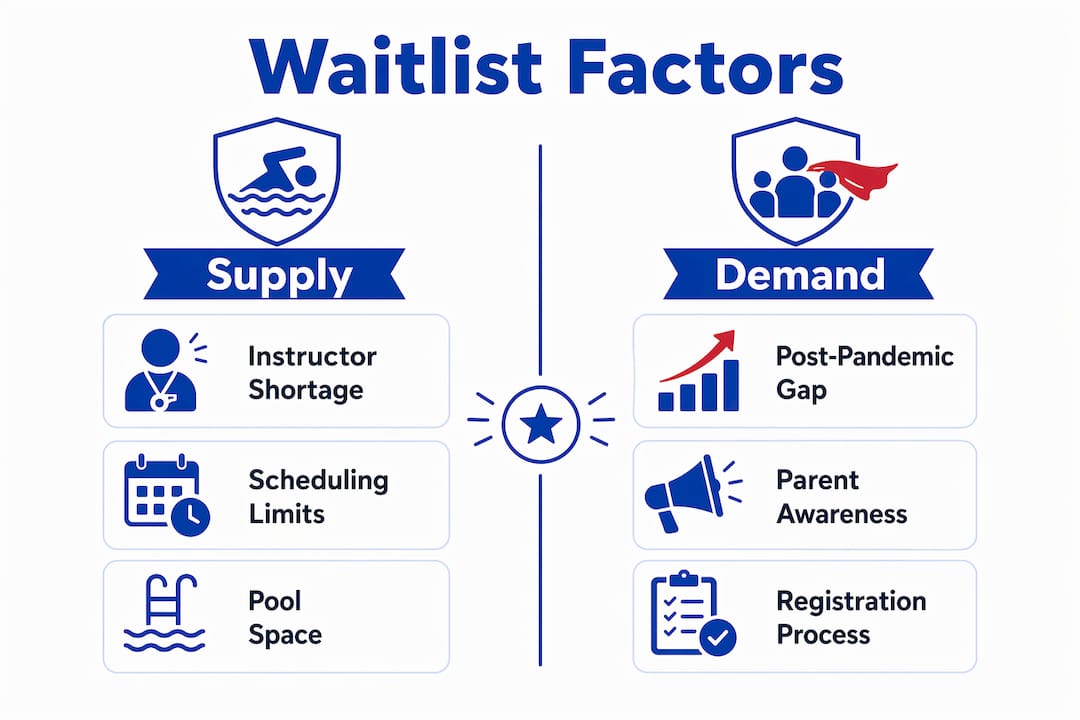 Waitlist Factors

Supply

Instructor Shortage

Scheduling Limits

Pool Space

Demand

Post-Pandemic Gap

Parent Awareness

Registration Process